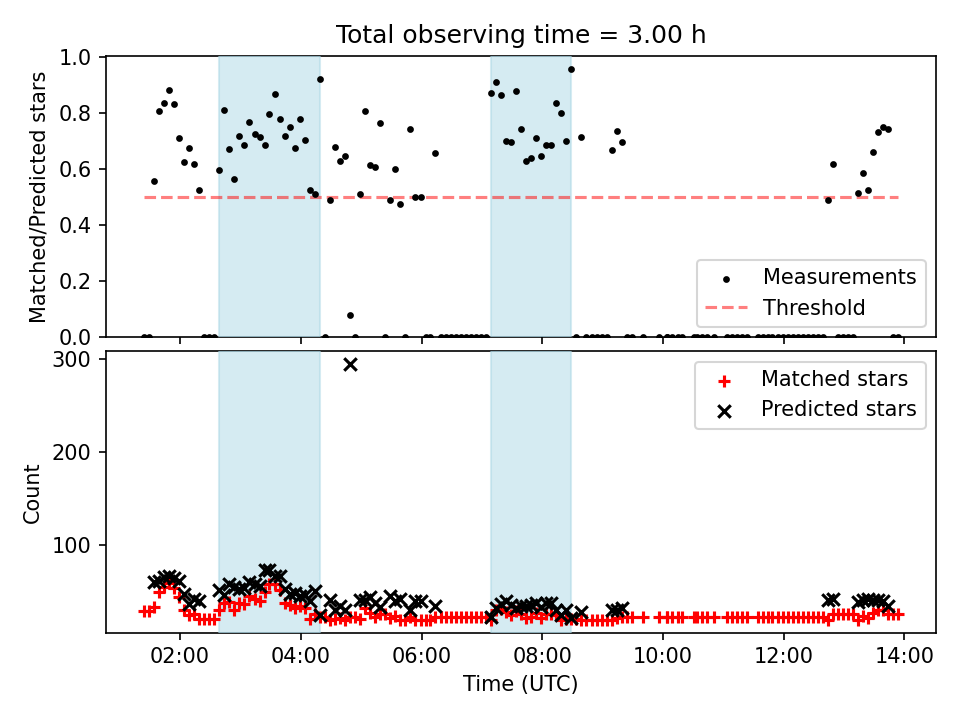 Total observing time = 3.00 h

Matched/Predicted stars

1.0
0.8
0.6
0.4
0.2
0.0

Measurements
Threshold

Count

300
200
100

Matched stars
Predicted stars

02:00
04:00
06:00
08:00
10:00
12:00
14:00

Time (UTC)